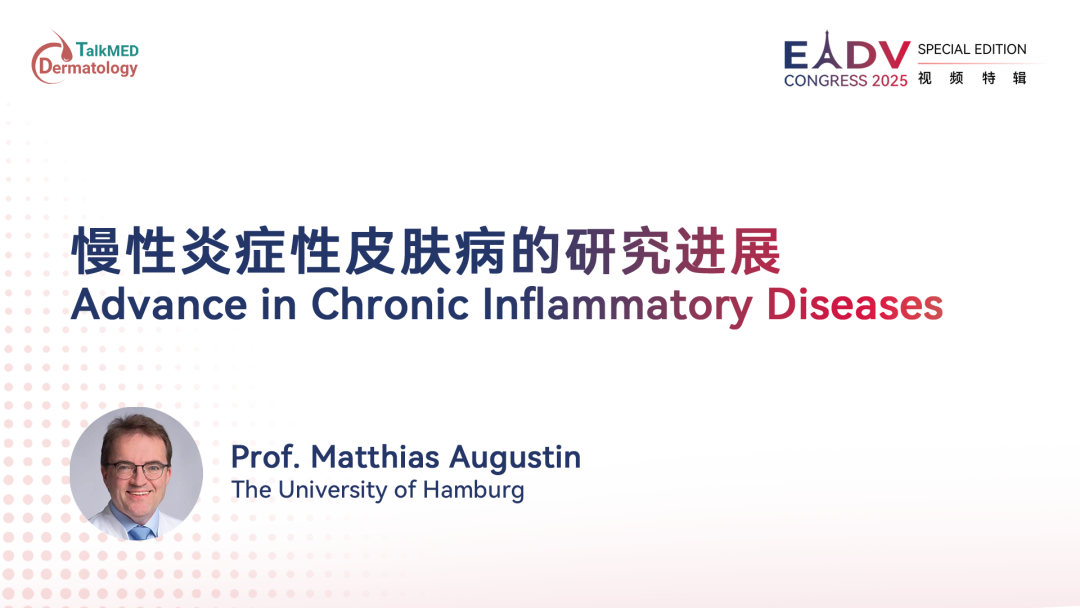 TalkMED
Dermatology

EADV
CONGRESS 2025
SPECIAL EDITION
视 频 特 辑

慢性炎症性皮肤病的研究进展
Advance in Chronic Inflammatory Diseases

Prof. Matthias Augustin
The University of Hamburg